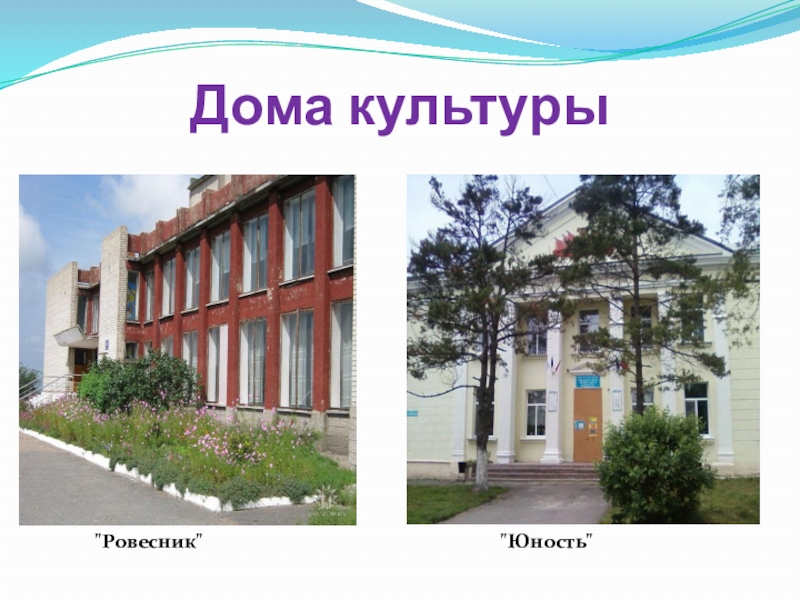 Дома культуры

"Ровесник"

"Юность"